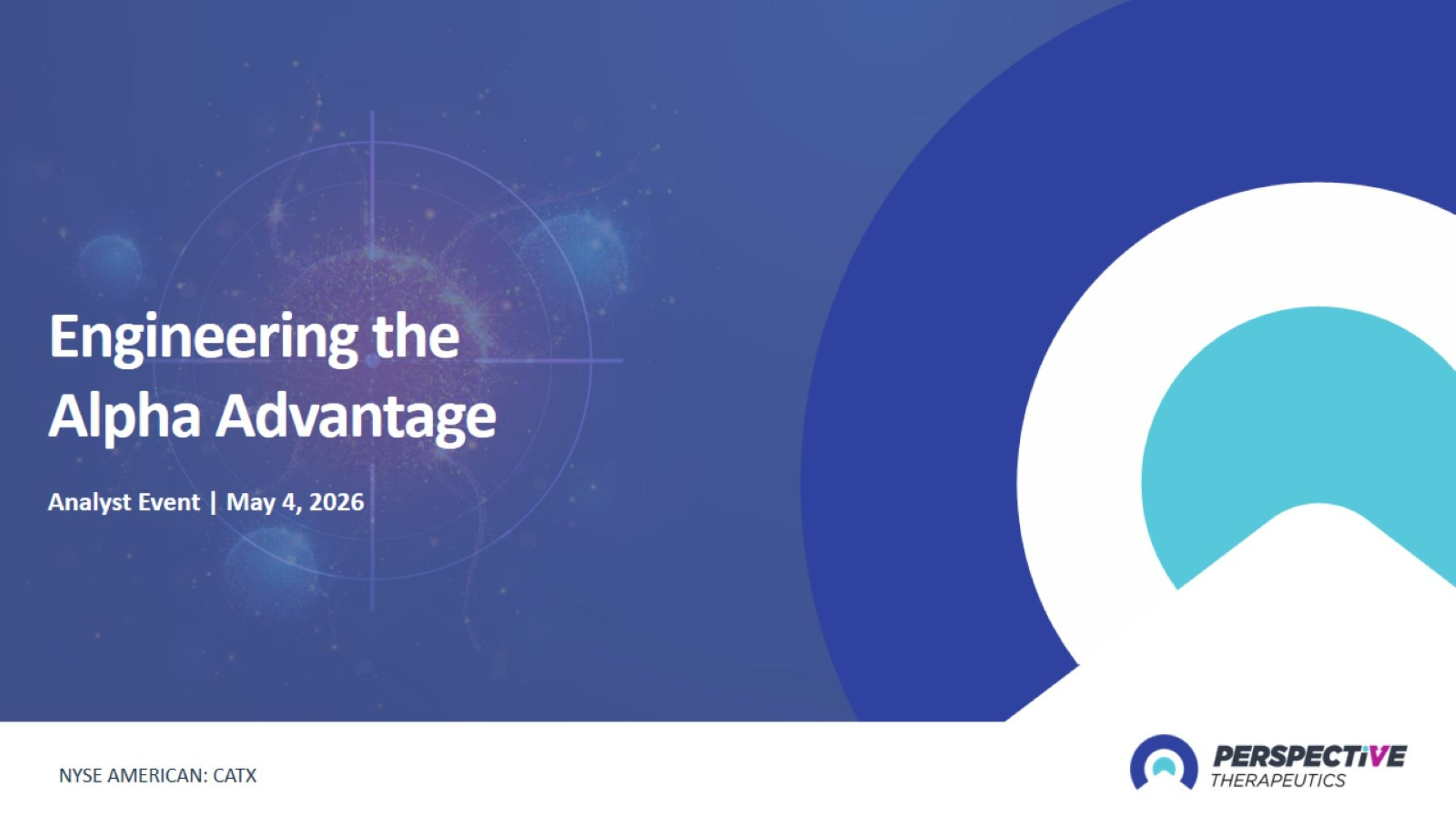 Engineering the Alpha Advantage

Analyst Event | May 4, 2026

NYSE AMERICAN: CATX

PERSPECTiVE THERAPEUTICS